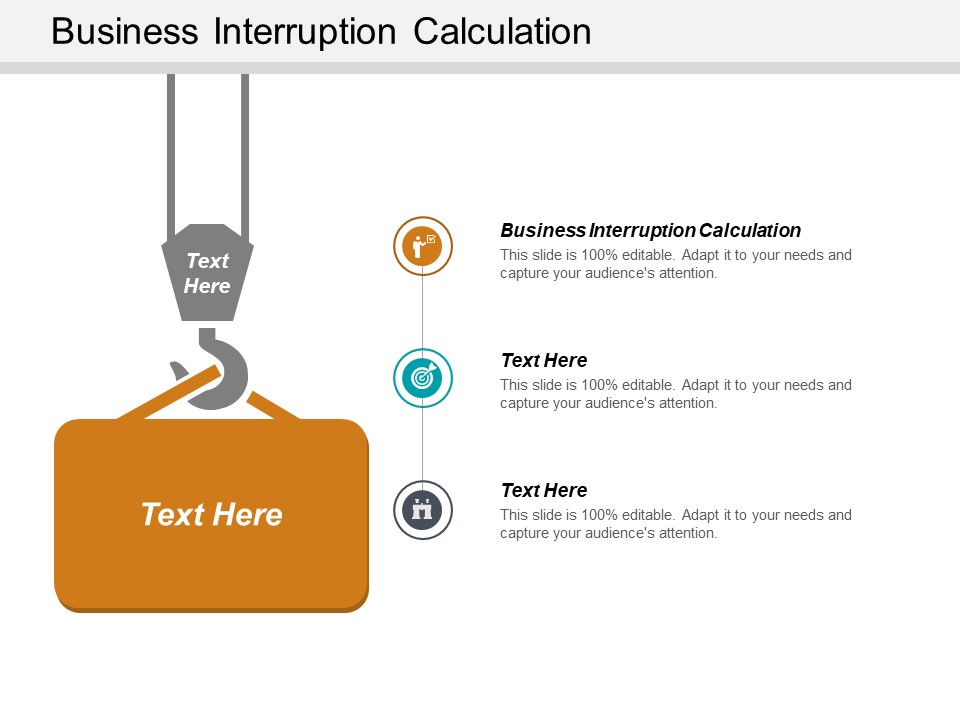 Business Interruption Calculation

Text Here

Text Here

Business Interruption Calculation
This slide is 100% editable. Adapt it to your needs and capture your audience's attention.

Text Here
This slide is 100% editable. Adapt it to your needs and capture your audience's attention.

Text Here
This slide is 100% editable. Adapt it to your needs and capture your audience's attention.